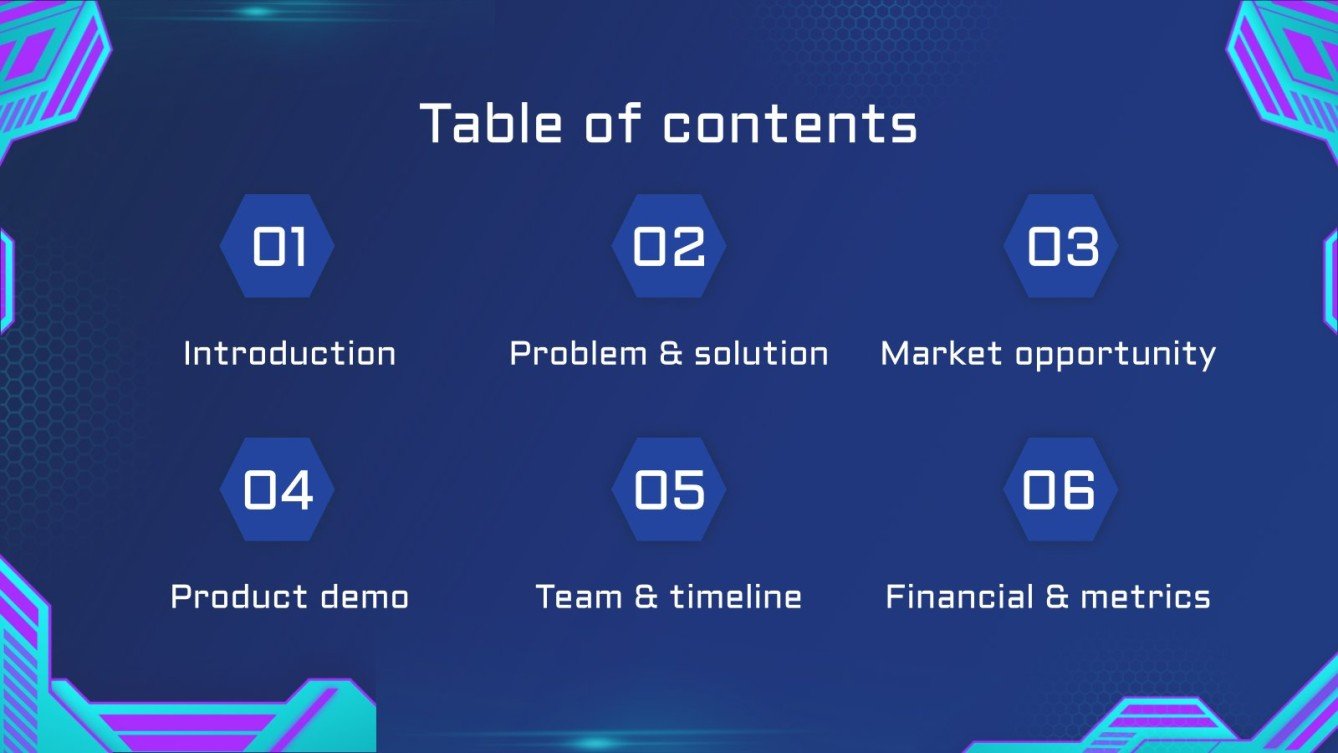 Table of contents

01

Introduction

02

Problem & solution

03

Market opportunity

04

Product demo

05

Team & timeline

06

Financial & metrics